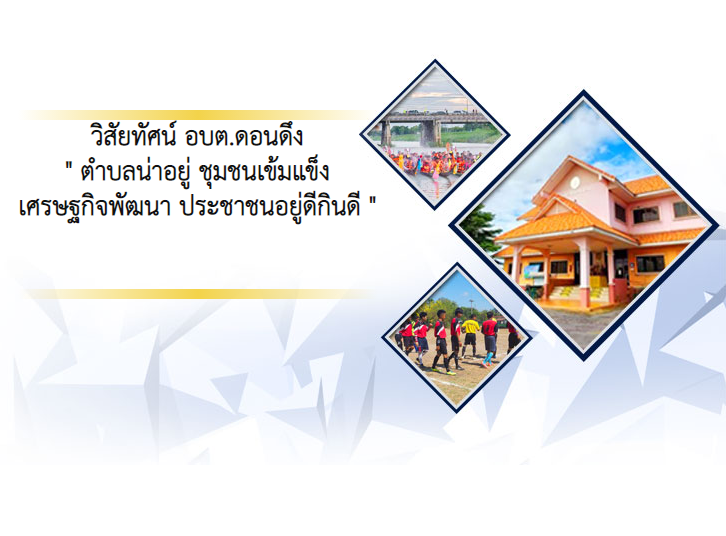 วิสัยทัศน์ อบต.ดอนดึง
" ตำบลน่าอยู่ ชุมชนเข้มแข็ง
เศรษฐกิจพัฒนา ประชาชนอยู่ดีกินดี "